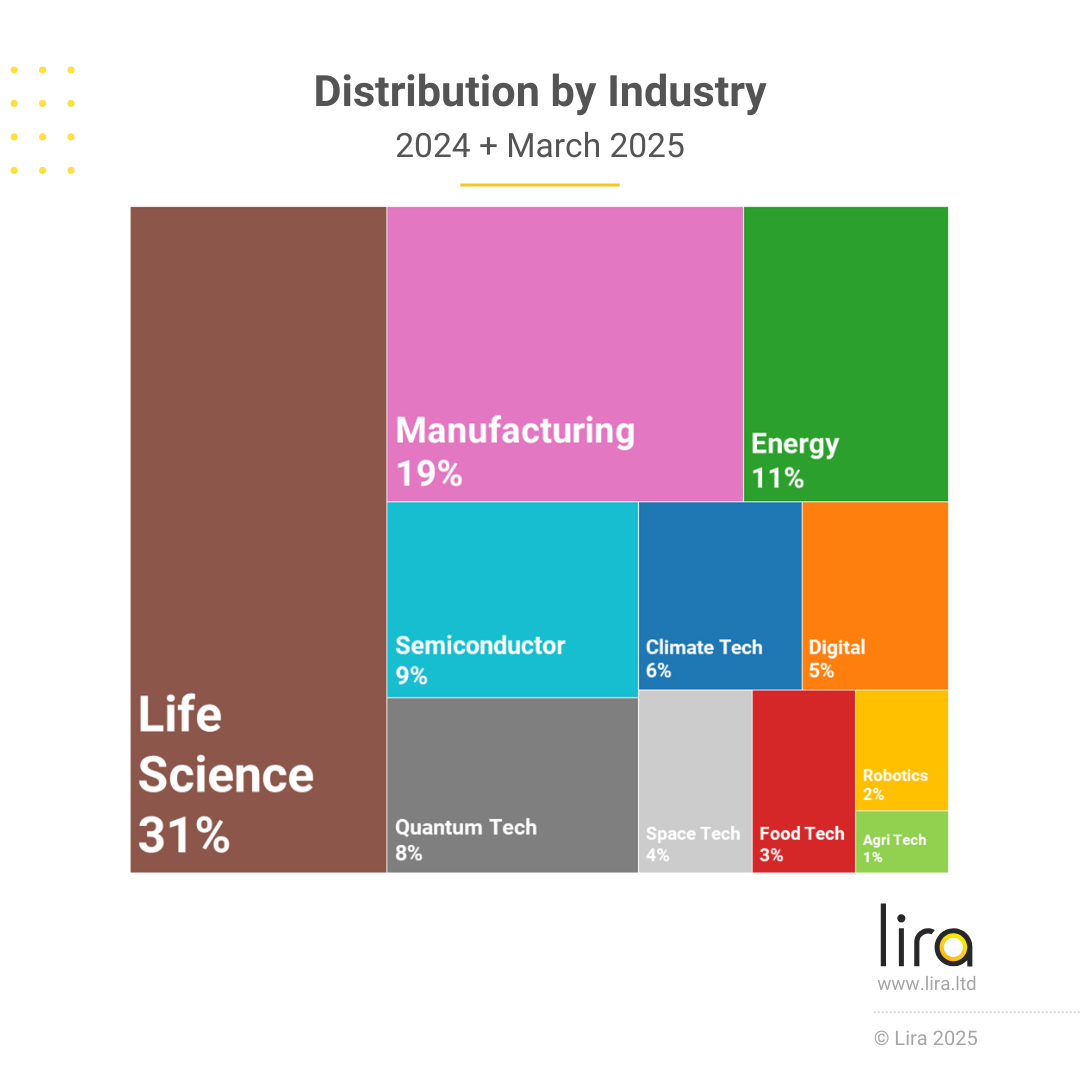 Distribution by Industry
2024 + March 2025

Life Science
31%

Manufacturing
19%

Energy
11%

Semiconductor
9%

Climate Tech
6%

Digital
5%

Quantum Tech
8%

Space Tech
4%

Food Tech
3%

Robotics
2%

Agri Tech
1%

lira
www.lira.ltd

© Lira 2025